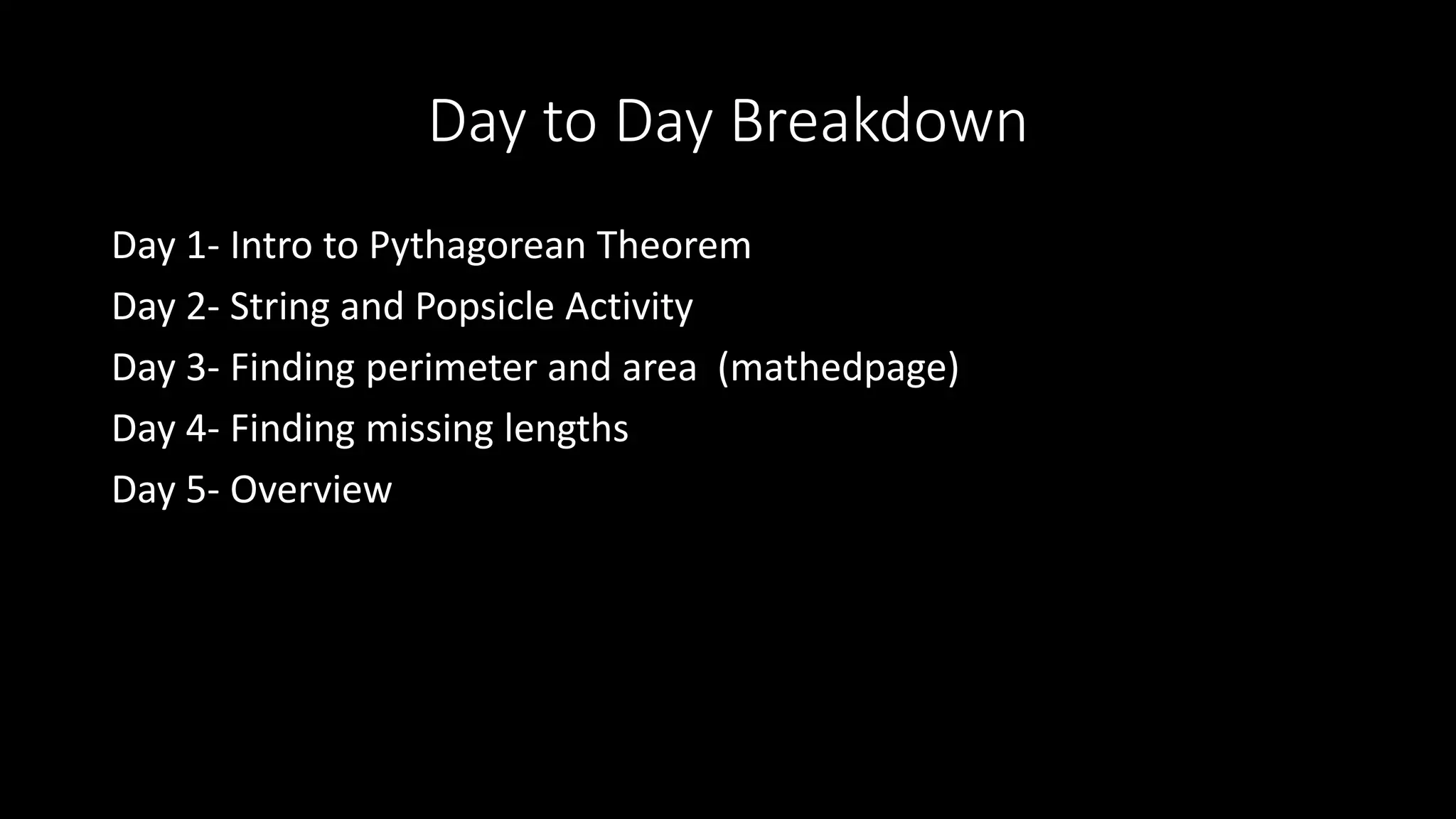 Day to Day Breakdown

Day 1- Intro to Pythagorean Theorem

Day 2- String and Popsicle Activity

Day 3- Finding perimeter and area  (mathedpage)

Day 4- Finding missing lengths

Day 5- Overview